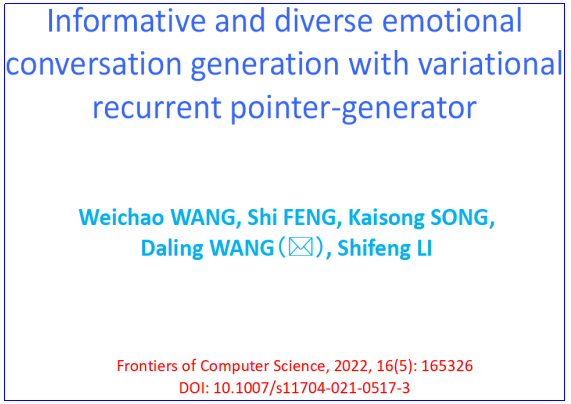 Informative and diverse emotional conversation generation with variational recurrent pointer-generator

Weichao WANG, Shi FENG, Kaisong SONG, Daling WANG（✉）, Shifeng LI

Frontiers of Computer Science, 2022, 16(5): 165326
DOI: 10.1007/s11704-021-0517-3